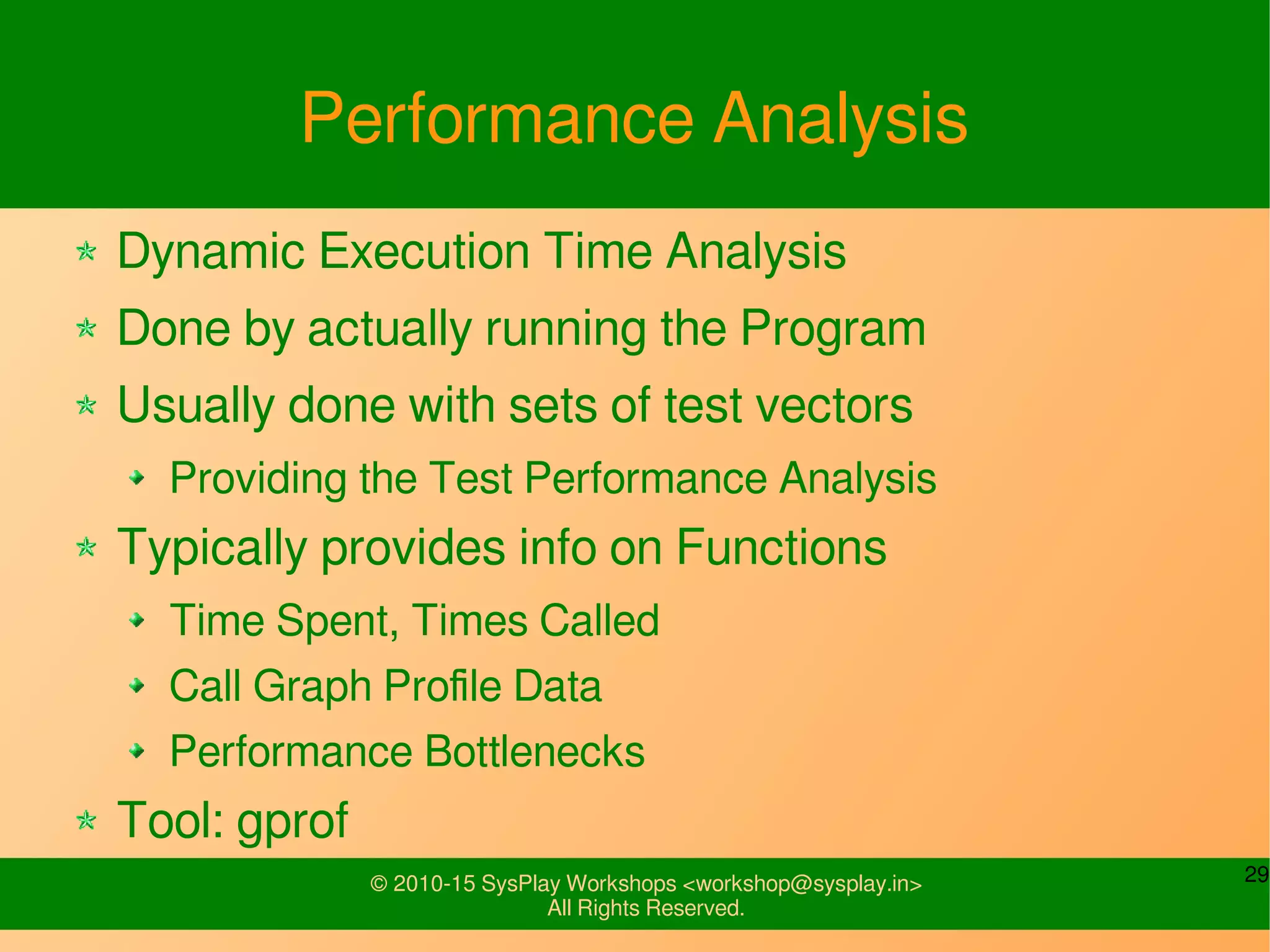 Performance Analysis

Dynamic Execution Time Analysis

Done by actually running the Program

Usually done with sets of test vectors

Providing the Test Performance Analysis

Typically provides info on Functions

Time Spent, Times Called

Call Graph Profile Data

Performance Bottlenecks

Tool: gprof

© 2010-15 SysPlay Workshops <workshop@sysplay.in>
All Rights Reserved.

29